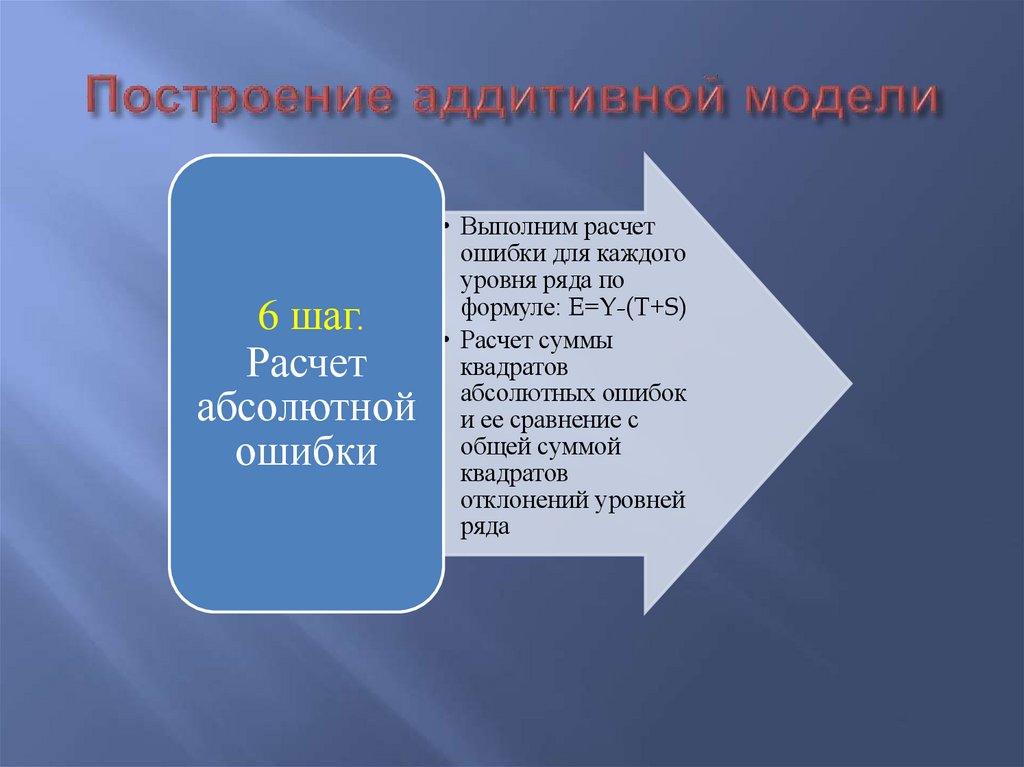 Построение аддитивной модели

6 шаг.
Расчет абсолютной ошибки

• Выполним расчет ошибки для каждого уровня ряда по формуле: $E=Y-(T+S)$
• Расчет суммы квадратов абсолютных ошибок и ее сравнение с общей суммой квадратов отклонений уровней ряда